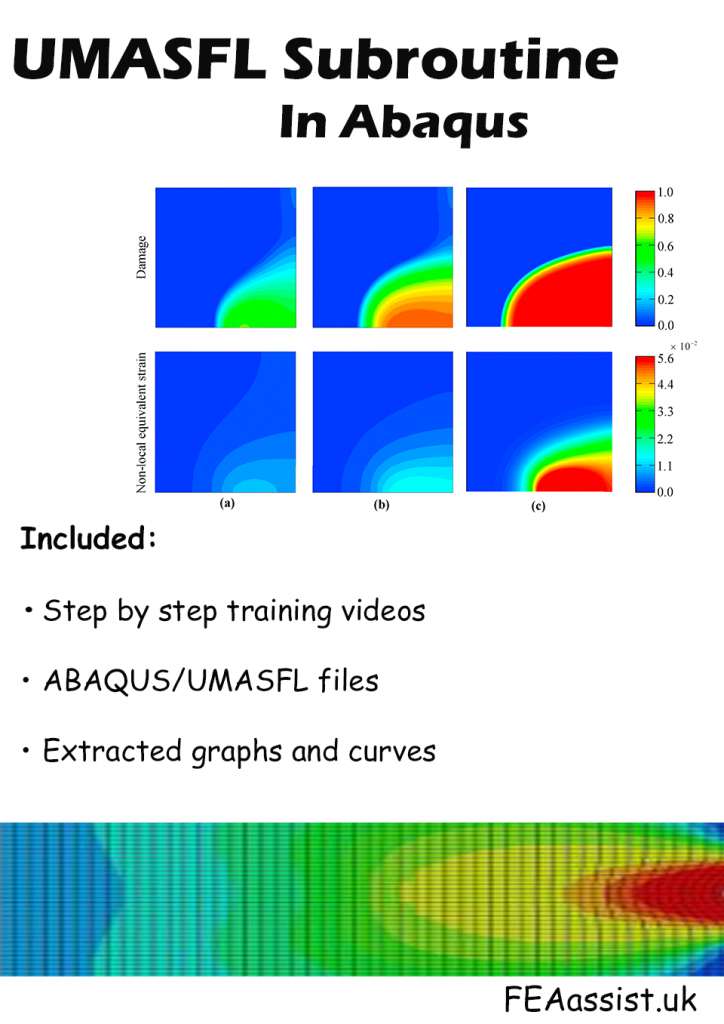 UMASFL Subroutine
In Abaqus

Damage

1.0
0.8
0.6
0.4
0.2
0.0

Non-local equivalent strain

$\times 10^{-2}$
5.6
4.4
3.3
2.2
1.1
0.0

(a)
(b)
(c)

Included:

• Step by step training videos

• ABAQUS/UMASFL files

• Extracted graphs and curves

FEAassist.uk